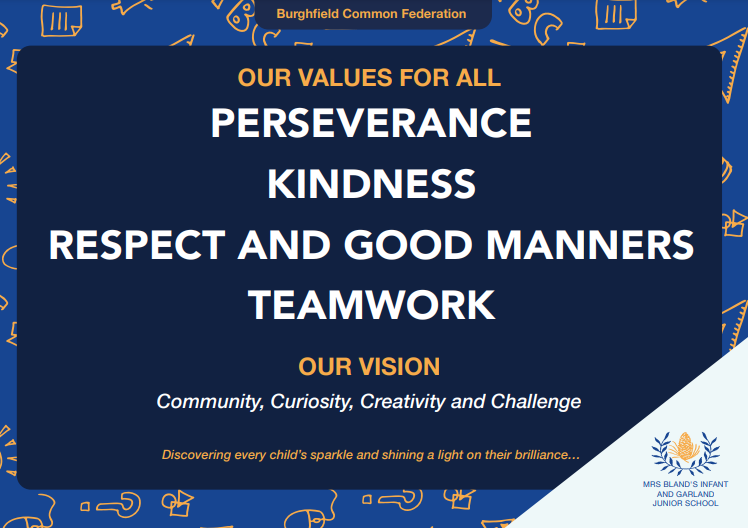 Burghfield Common Federation

OUR VALUES FOR ALL

PERSEVERANCE

KINDNESS

RESPECT AND GOOD MANNERS

TEAMWORK

OUR VISION

Community, Curiosity, Creativity and Challenge

Discovering every child's sparkle and shining a light on their brilliance...

MRS BLAND'S INFANT AND GARLAND JUNIOR SCHOOL